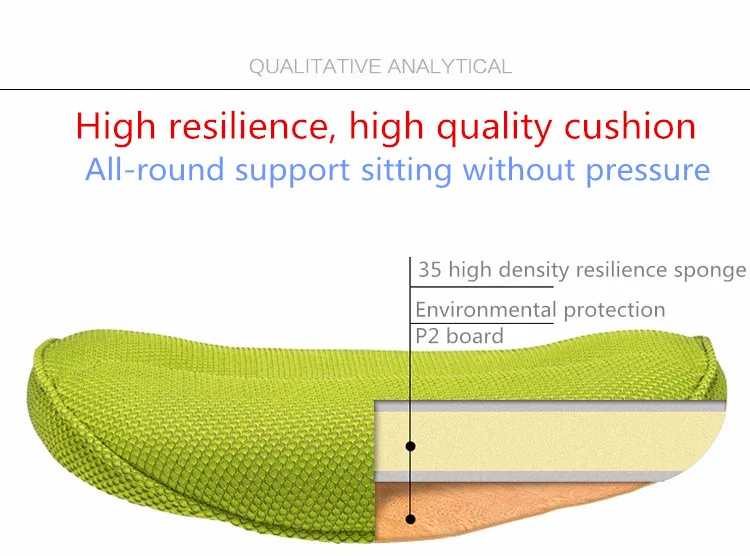 QUALITATIVE ANALYTICAL

High resilience, high quality cushion
All-round support sitting without pressure

35 high density resilience sponge

Environmental protection
P2 board